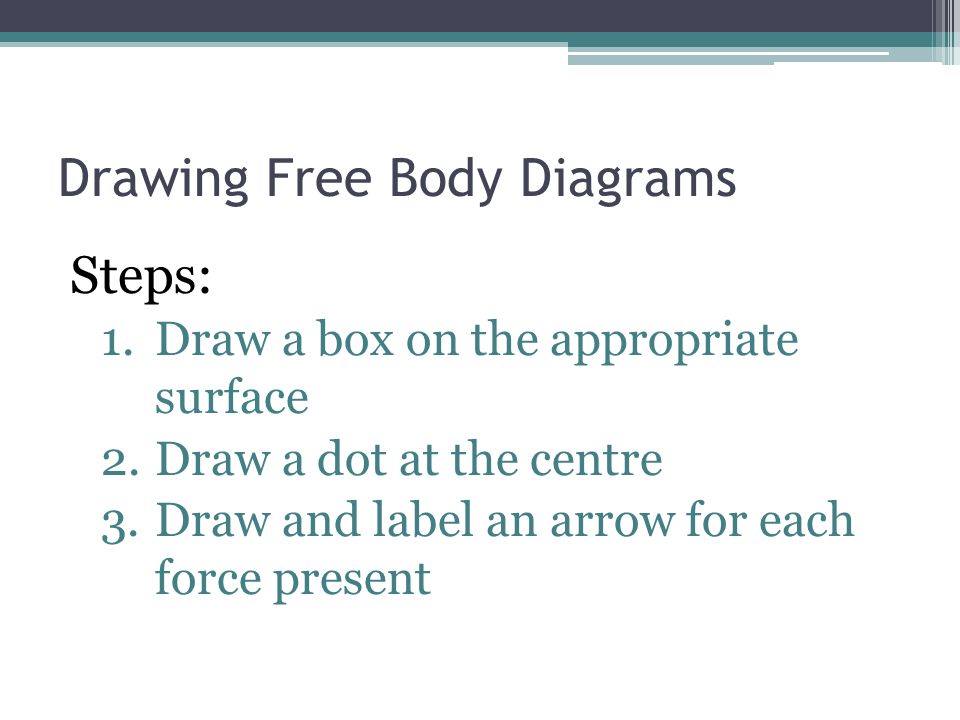 Drawing Free Body Diagrams

Steps:

1. Draw a box on the appropriate surface
2. Draw a dot at the centre
3. Draw and label an arrow for each force present